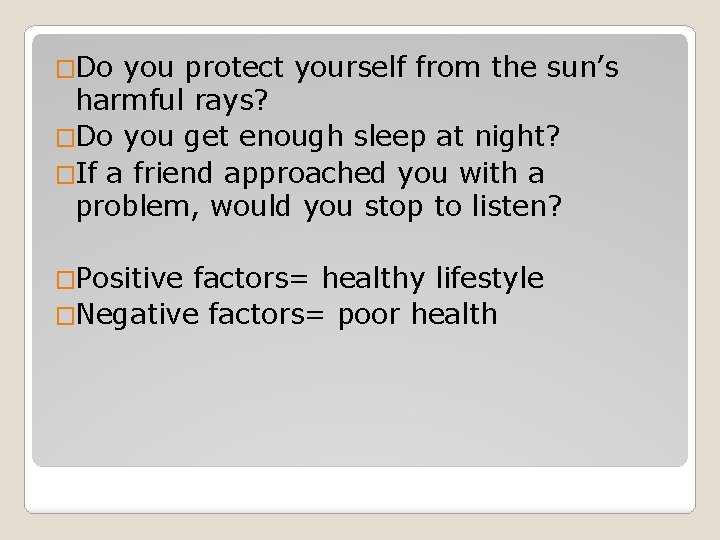 □Do you protect yourself from the sun’s harmful rays?
□Do you get enough sleep at night?
□If a friend approached you with a problem, would you stop to listen?

□Positive factors= healthy lifestyle
□Negative factors= poor health